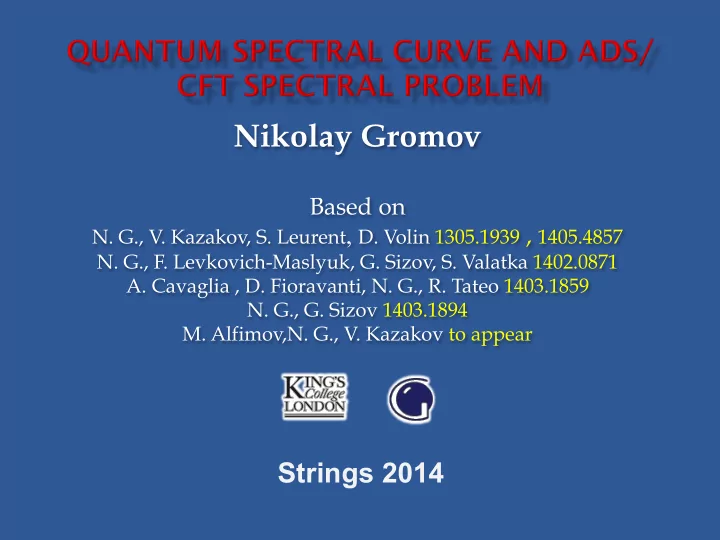 QUANTUM SPECTRAL CURVE AND ADS/CFT SPECTRAL PROBLEM

Nikolay Gromov

Based on
N. G., V. Kazakov, S. Leurent, D. Volin 1305.1939 , 1405.4857
N. G., F. Levkovich-Maslyuk, G. Sizov, S. Valatka 1402.0871
A. Cavaglia , D. Fioravanti, N. G., R. Tateo 1403.1859
N. G., G. Sizov 1403.1894
M. Alfimov,N. G., V. Kazakov to appear

KING'S College LONDON

Strings 2014